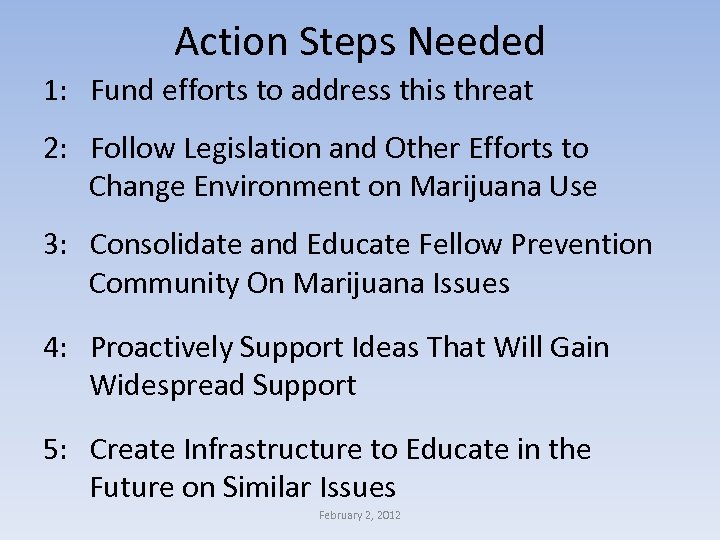 Action Steps Needed

1: Fund efforts to address this threat

2: Follow Legislation and Other Efforts to Change Environment on Marijuana Use

3: Consolidate and Educate Fellow Prevention Community On Marijuana Issues

4: Proactively Support Ideas That Will Gain Widespread Support

5: Create Infrastructure to Educate in the Future on Similar Issues

February 2, 2012